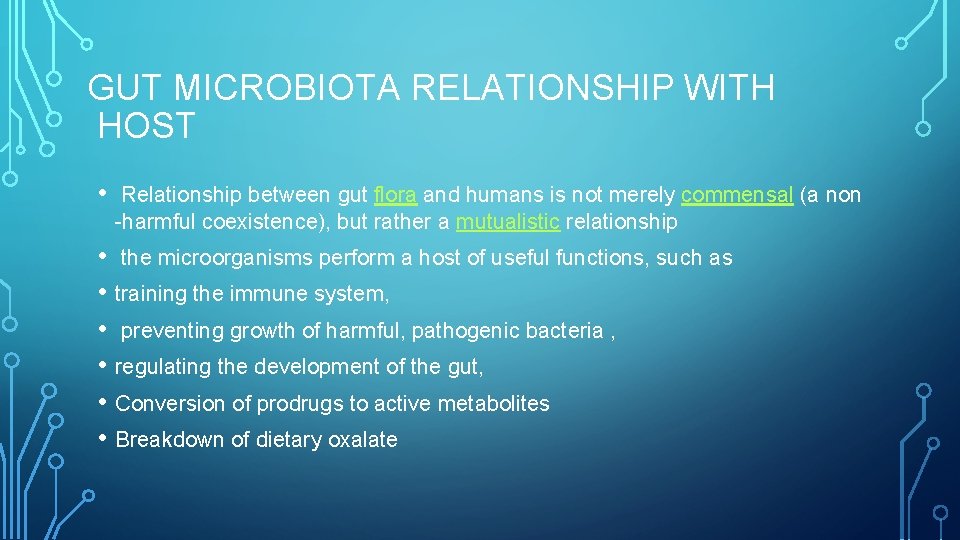 GUT MICROBIOTA RELATIONSHIP WITH HOST

• Relationship between gut flora and humans is not merely commensal (a non -harmful coexistence), but rather a mutualistic relationship

• the microorganisms perform a host of useful functions, such as

• training the immune system,

• preventing growth of harmful, pathogenic bacteria ,

• regulating the development of the gut,

• Conversion of prodrugs to active metabolites

• Breakdown of dietary oxalate